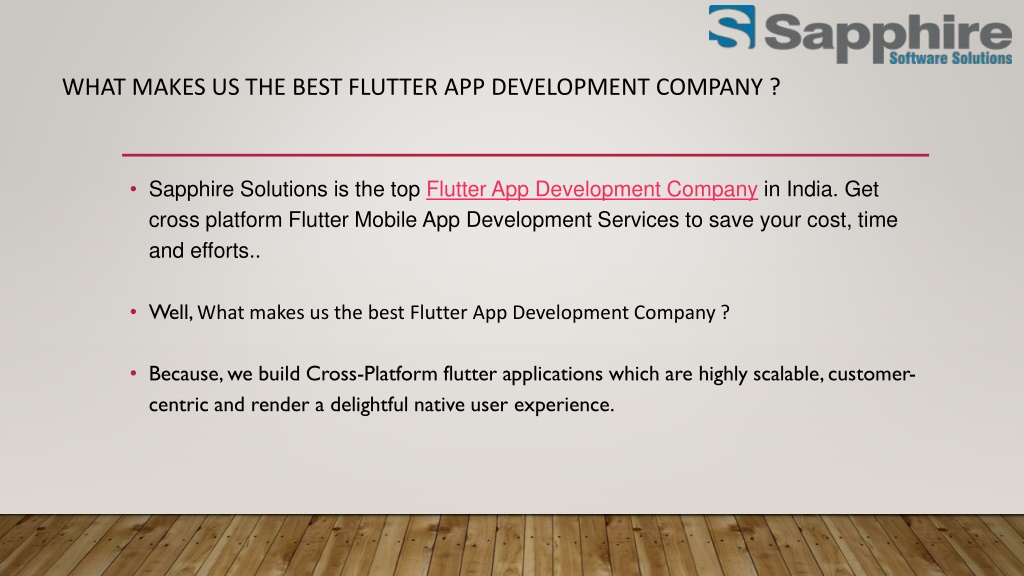 Sapphire
Software Solutions

WHAT MAKES US THE BEST FLUTTER APP DEVELOPMENT COMPANY ?

• Sapphire Solutions is the top Flutter App Development Company in India. Get cross platform Flutter Mobile App Development Services to save your cost, time and efforts..

• Well, What makes us the best Flutter App Development Company ?

• Because, we build Cross-Platform flutter applications which are highly scalable, customer-centric and render a delightful native user experience.